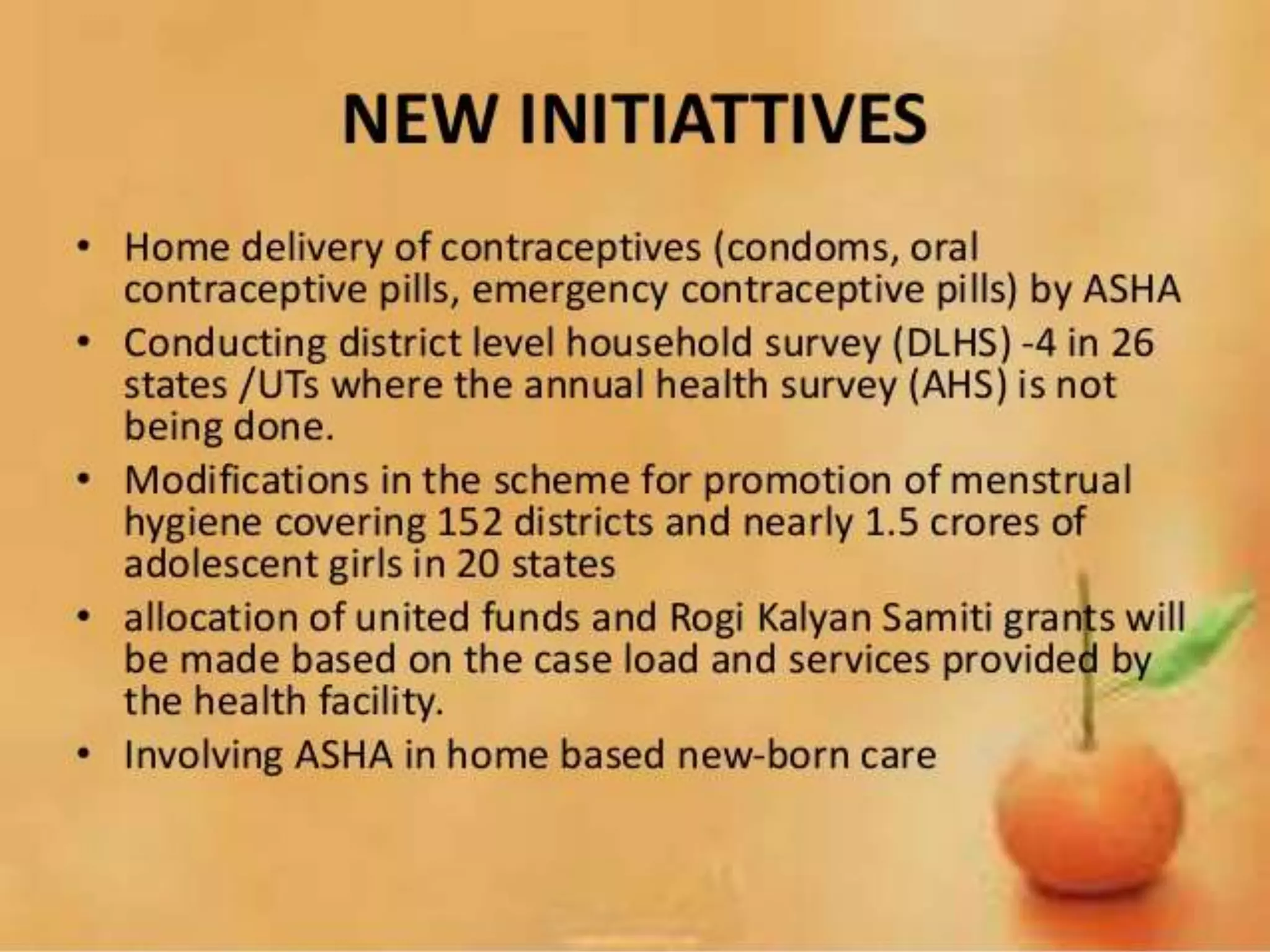 NEW INITIATTIVES

• Home delivery of contraceptives (condoms, oral contraceptive pills, emergency contraceptive pills) by ASHA
• Conducting district level household survey (DLHS) -4 in 26 states /UTs where the annual health survey (AHS) is not being done.
• Modifications in the scheme for promotion of menstrual hygiene covering 152 districts and nearly 1.5 crores of adolescent girls in 20 states
• allocation of united funds and Rogi Kalyan Samiti grants will be made based on the case load and services provided by the health facility.
• Involving ASHA in home based new-born care